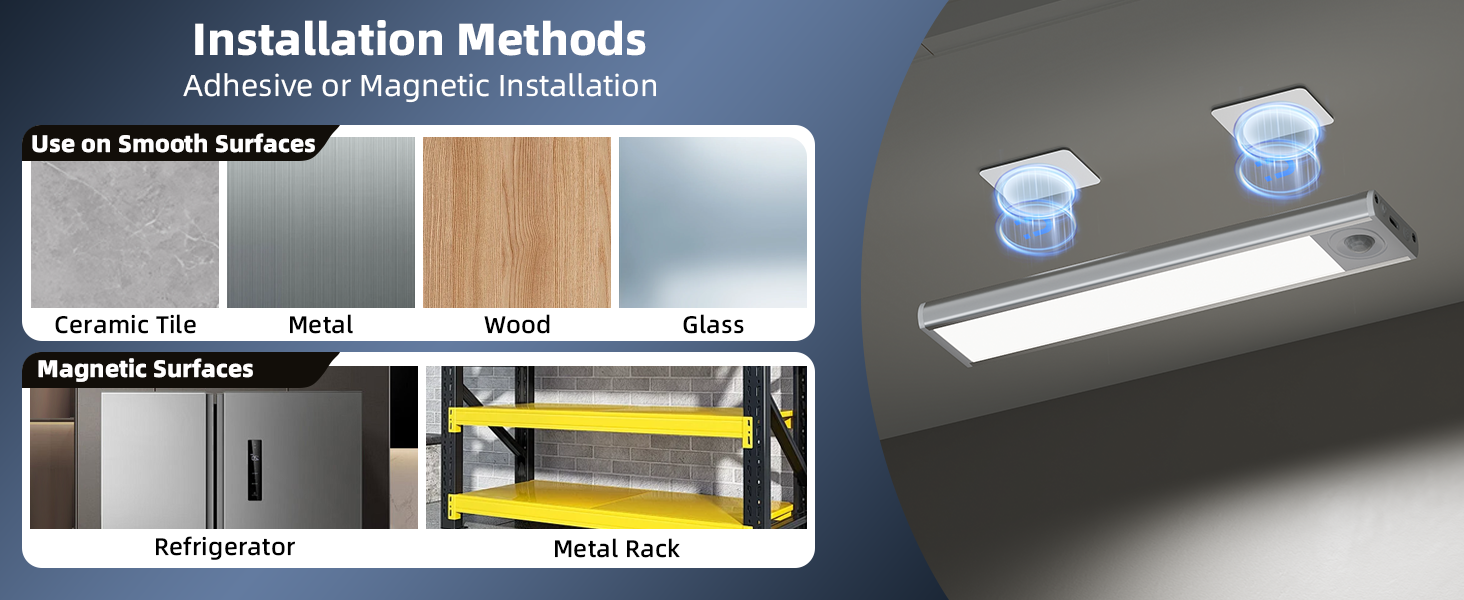 Installation Methods
Adhesive or Magnetic Installation

Use on Smooth Surfaces

Ceramic Tile
Metal
Wood
Glass

Magnetic Surfaces

Refrigerator
Metal Rack